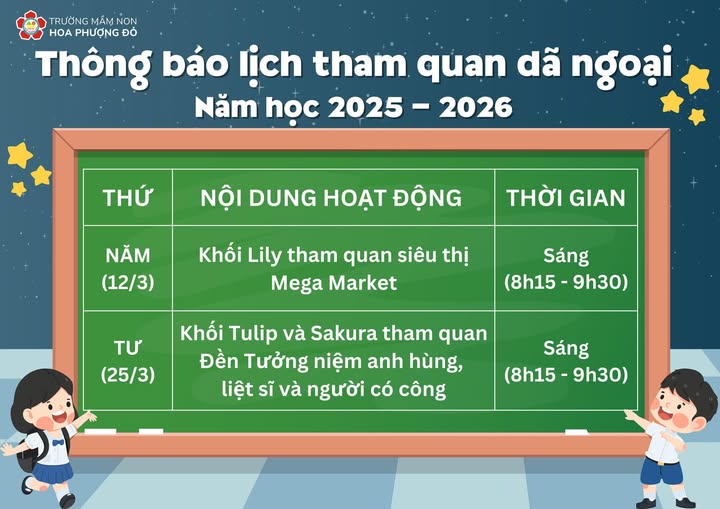 TRƯỜNG MẦM NON
HOA PHƯỢNG ĐỎ

Thông báo lịch tham quan dã ngoại
Năm học 2025 – 2026

| THỨ | NỘI DUNG HOẠT ĐỘNG | THỜI GIAN |
|---|---|---|
| NĂM (12/3) | Khối Lily tham quan siêu thị Mega Market | Sáng (8h15 - 9h30) |
| TƯ (25/3) | Khối Tulip và Sakura tham quan Đền Tưởng niệm anh hùng, liệt sĩ và người có công | Sáng (8h15 - 9h30) |